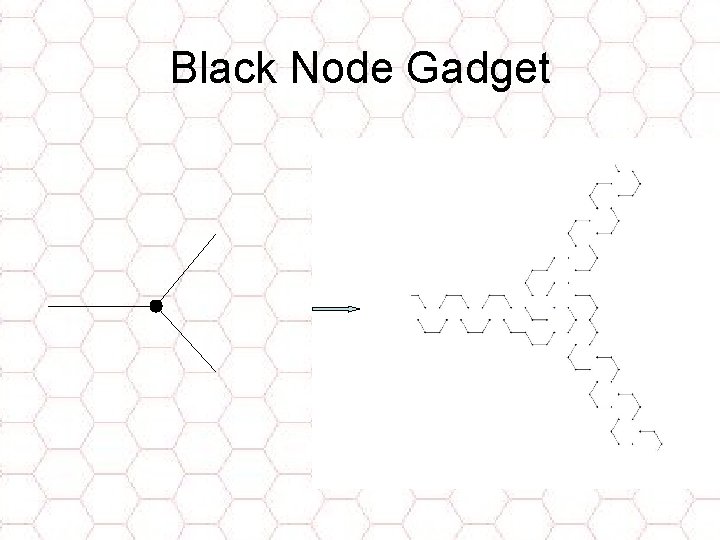 Black Node Gadget